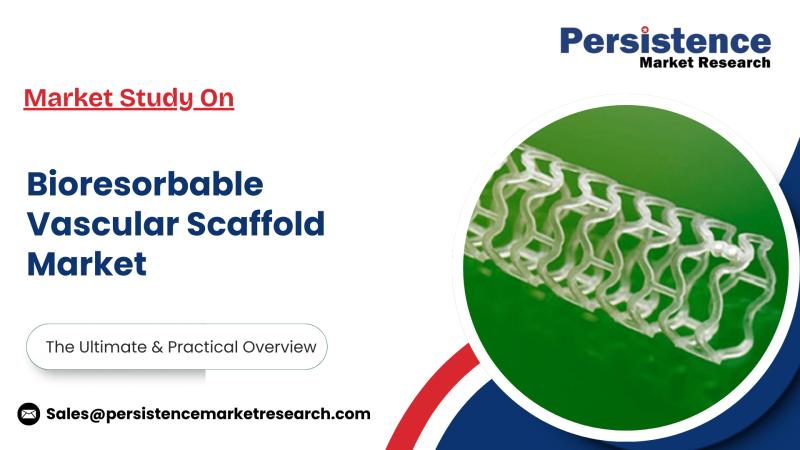 Persistence
Market Research

Market Study On

Bioresorbable Vascular Scaffold Market

The Ultimate & Practical Overview

Sales@persistencemarketresearch.com